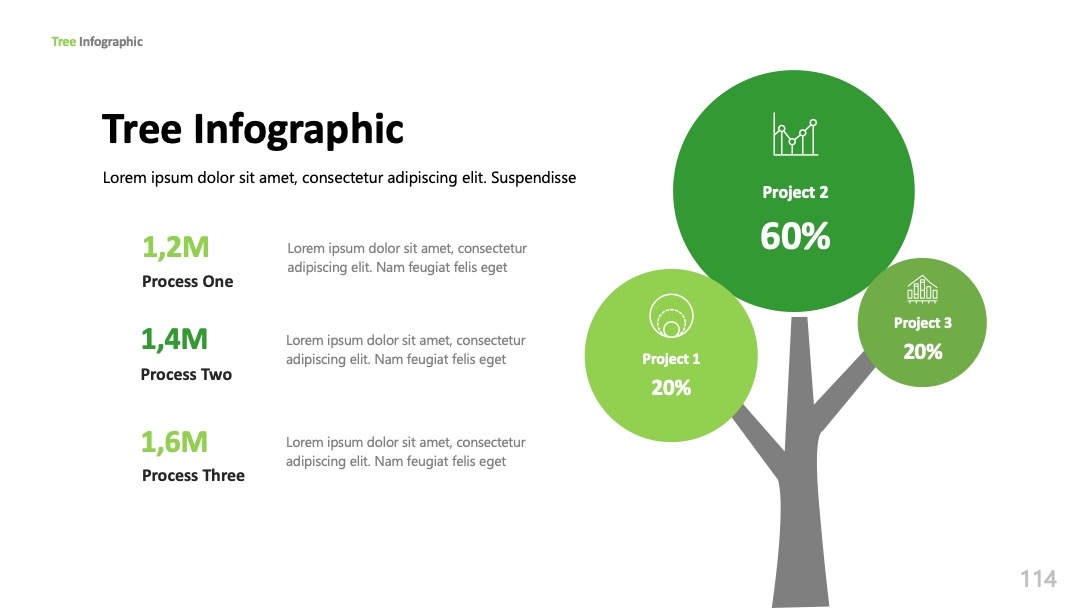 Tree Infographic

Tree Infographic

Lorem ipsum dolor sit amet, consectetur adipiscing elit. Suspendisse

1,2M
Process One
Lorem ipsum dolor sit amet, consectetur adipiscing elit. Nam feugiat felis eget

1,4M
Process Two
Lorem ipsum dolor sit amet, consectetur adipiscing elit. Nam feugiat felis eget

1,6M
Process Three
Lorem ipsum dolor sit amet, consectetur adipiscing elit. Nam feugiat felis eget

Project 2
60%

Project 1
20%

Project 3
20%

114